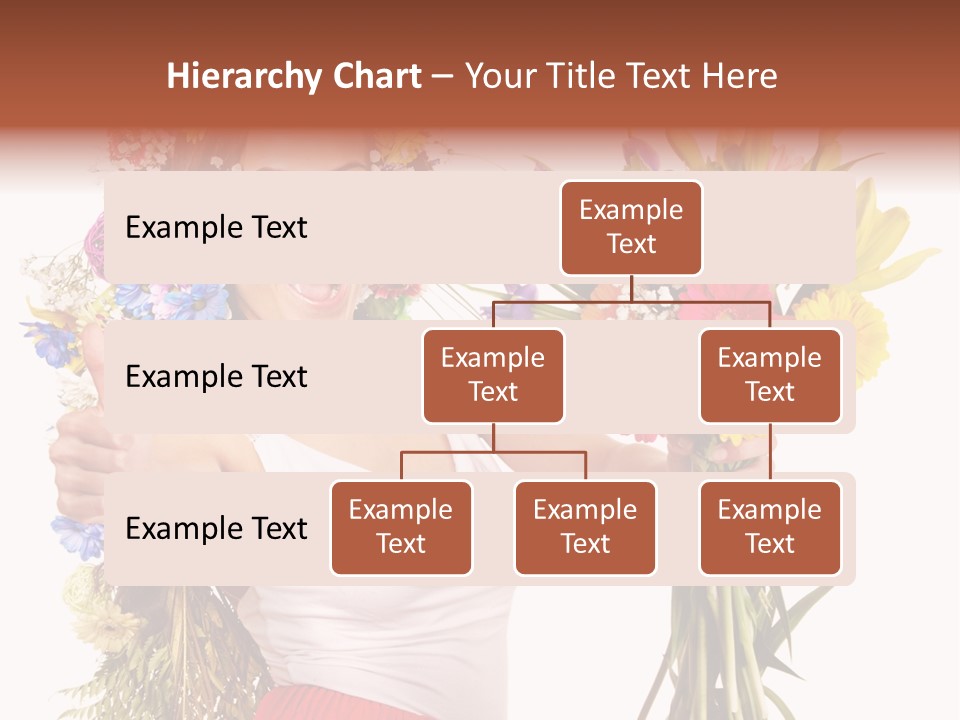 Hierarchy Chart – Your Title Text Here

Example Text

Example Text

Example Text

Example Text

Example Text

Example Text

Example Text

Example Text

Example Text